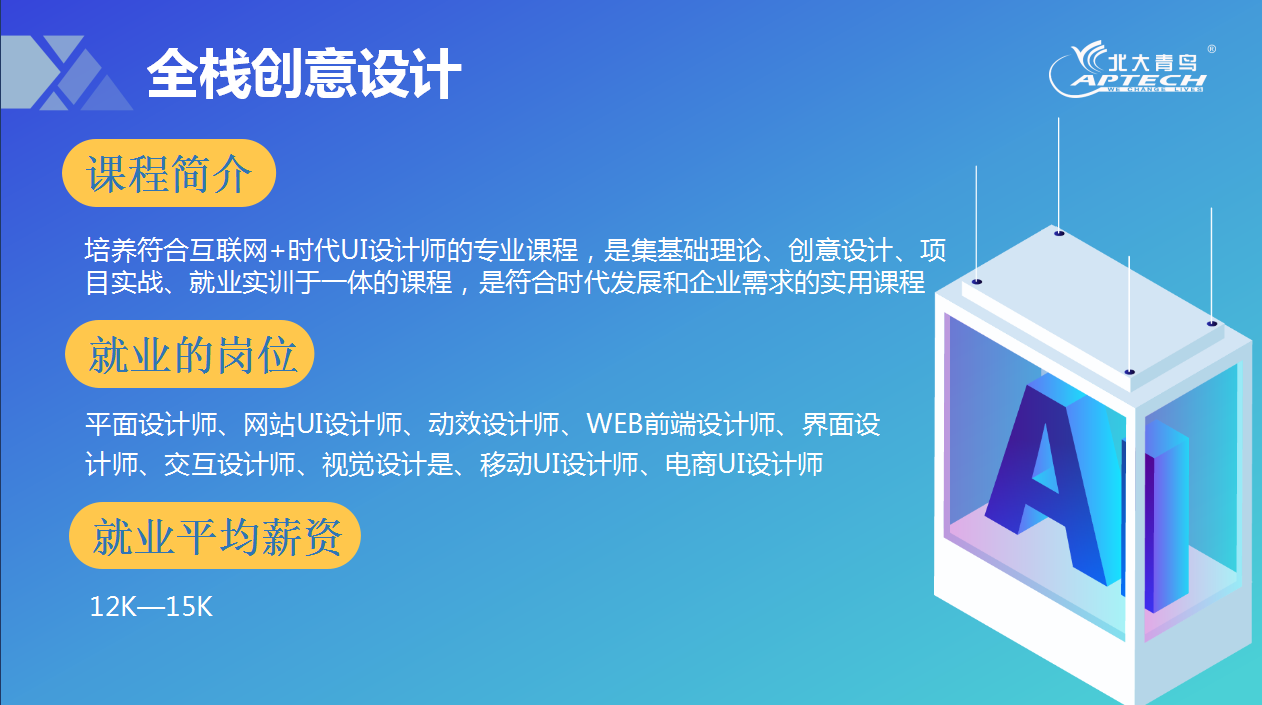 全栈创意设计

北大青鸟®
APTECH
WE CHANGE LIVES

课程简介

培养符合互联网+时代UI设计师的专业课程，是集基础理论、创意设计、项目实战、就业实训于一体的课程，是符合时代发展和企业需求的实用课程

就业的岗位

平面设计师、网站UI设计师、动效设计师、WEB前端设计师、界面设计师、交互设计师、视觉设计是、移动UI设计师、电商UI设计师

就业平均薪资

12K—15K

AI